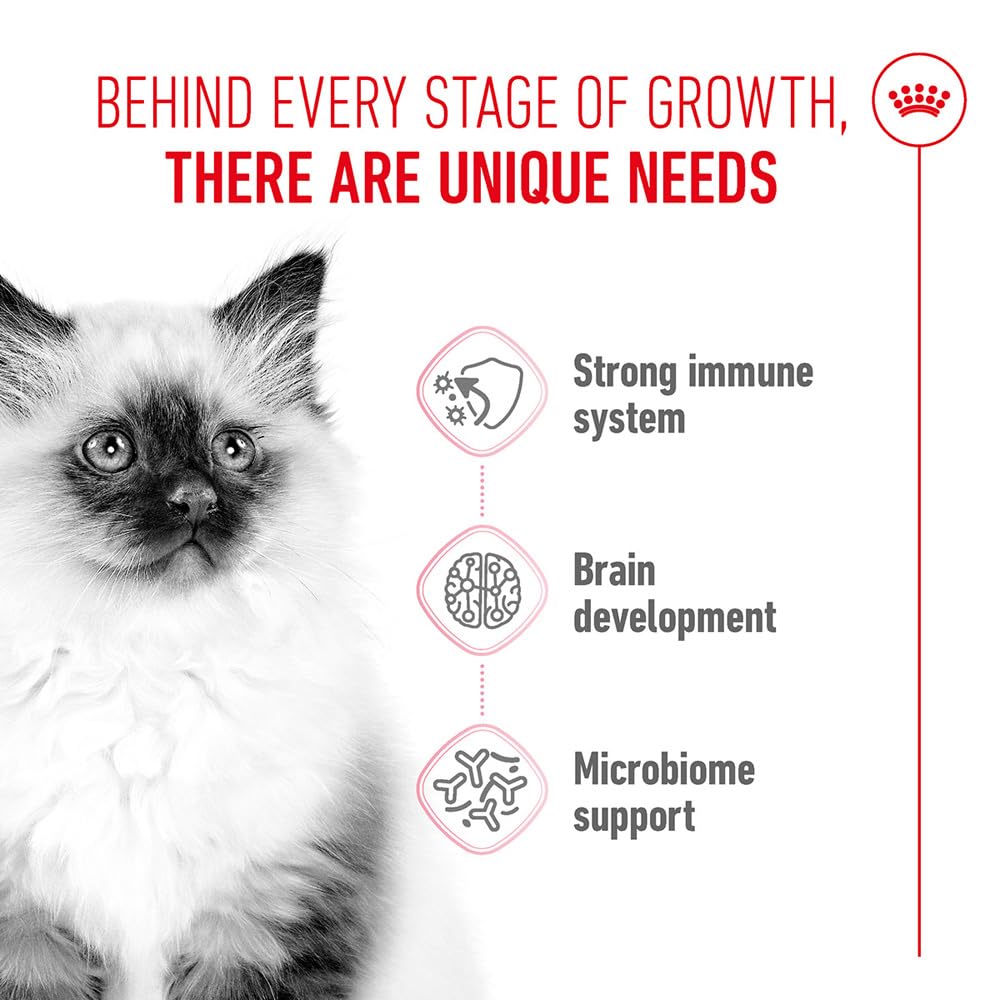 BEHIND EVERY STAGE OF GROWTH,
THERE ARE UNIQUE NEEDS

Strong immune system

Brain development

Microbiome support